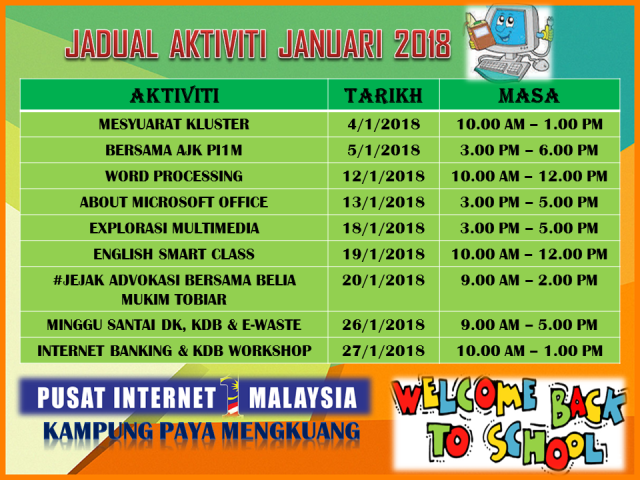 JADUAL AKTIVITI JANUARI 2018

| AKTIVITI | TARIKH | MASA |
|---|---|---|
| MESYUARAT KLUSTER | 4/1/2018 | 10.00 AM – 1.00 PM |
| BERSAMA AJK PI1M | 5/1/2018 | 3.00 PM – 6.00 PM |
| WORD PROCESSING | 12/1/2018 | 10.00 AM – 12.00 PM |
| ABOUT MICROSOFT OFFICE | 13/1/2018 | 3.00 PM – 5.00 PM |
| EXPLORASI MULTIMEDIA | 18/1/2018 | 3.00 PM – 5.00 PM |
| ENGLISH SMART CLASS | 19/1/2018 | 10.00 AM – 12.00 PM |
| #JEJAK ADVOKASI BERSAMA BELIA MUKIM TOBIAR | 20/1/2018 | 9.00 AM – 2.00 PM |
| MINGGU SANTAI DK, KDB & E-WASTE | 26/1/2018 | 9.00 AM – 5.00 PM |
| INTERNET BANKING & KDB WORKSHOP | 27/1/2018 | 10.00 AM – 1.00 PM |

PUSAT INTERNET 1 MALAYSIA
KAMPUNG PAYA MENGKUANG

WELCOME BACK TO SCHOOL